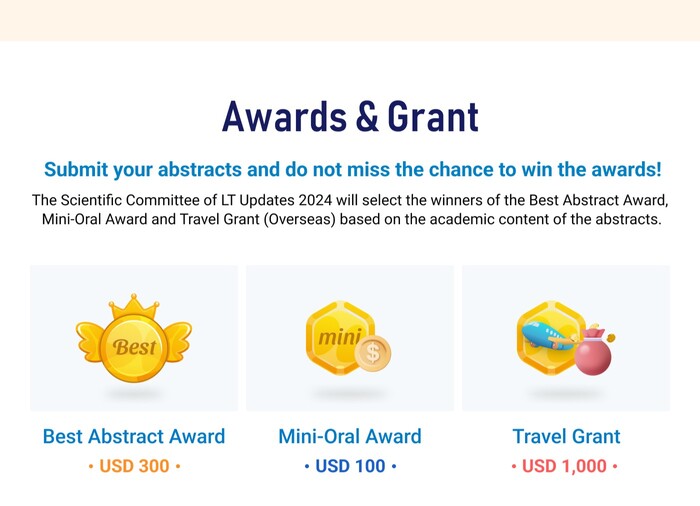 Awards & Grant

Submit your abstracts and do not miss the chance to win the awards!

The Scientific Committee of LT Updates 2024 will select the winners of the Best Abstract Award, Mini-Oral Award and Travel Grant (Overseas) based on the academic content of the abstracts.

Best

Best Abstract Award

• USD 300 •

mini

$

Mini-Oral Award

• USD 100 •

Travel Grant

• USD 1,000 •